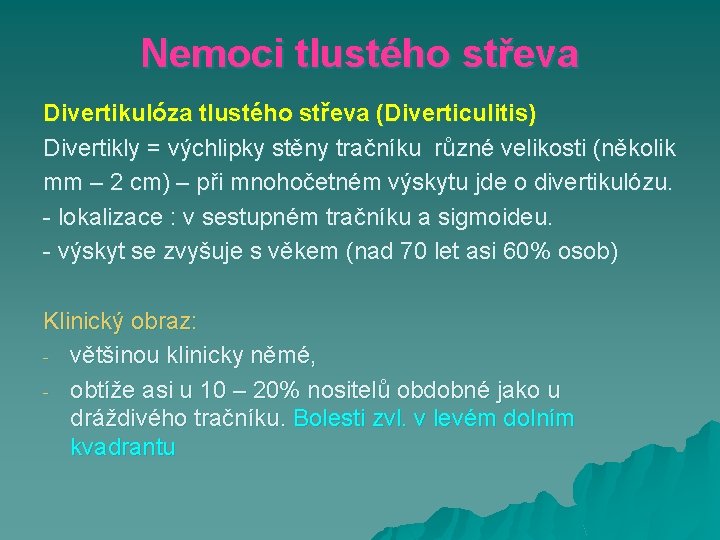 Nemoci tlustého střeva

Divertikulóza tlustého střeva (Diverticulitis)

Divertikly = výchlipky stěny tračníku různé velikosti (několik mm – 2 cm) – při mnohočetném výskytu jde o divertikulózu.

- lokalizace : v sestupném tračníku a sigmoideu.

- výskyt se zvyšuje s věkem (nad 70 let asi 60% osob)

Klinický obraz:

- většinou klinicky němé,

- obtíže asi u 10 – 20% nositelů obdobné jako u dráždivého tračníku. Bolesti zvl. v levém dolním kvadrantu